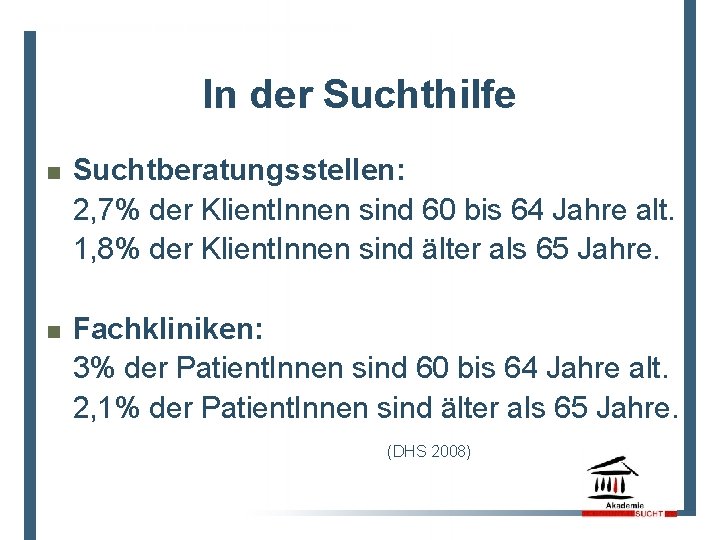 In der Suchthilfe

Suchtberatungsstellen:
2,7% der KlientInnen sind 60 bis 64 Jahre alt.
1,8% der KlientInnen sind älter als 65 Jahre.

Fachkliniken:
3% der PatientInnen sind 60 bis 64 Jahre alt.
2,1% der PatientInnen sind älter als 65 Jahre.

(DHS 2008)

Akademie SUCHT